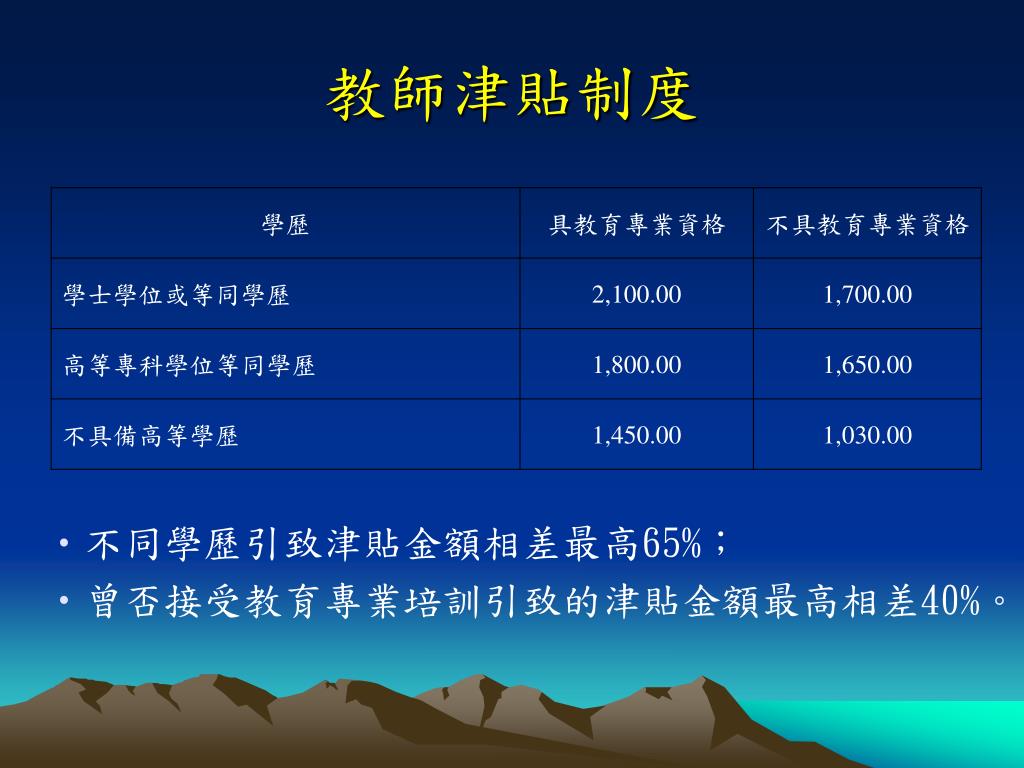 教師津貼制度

| 學歷 | 具教育專業資格 | 不具教育專業資格 |
|---|---|---|
| 學士學位或等同學歷 | 2,100.00 | 1,700.00 |
| 高等專科學位等同學歷 | 1,800.00 | 1,650.00 |
| 不具備高等學歷 | 1,450.00 | 1,030.00 |

• 不同學歷引致津貼金額相差最高65%；
• 曾否接受教育專業培訓引致的津貼金額最高相差40%。